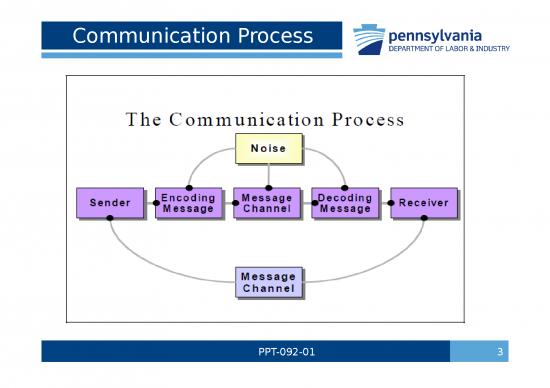 Communication Process

pennsylvania
DEPARTMENT OF LABOR & INDUSTRY

The Communication Process

Noise

Sender

Encoding Message

Message Channel

Decoding Message

Receiver

Message Channel

PPT-092-01

3